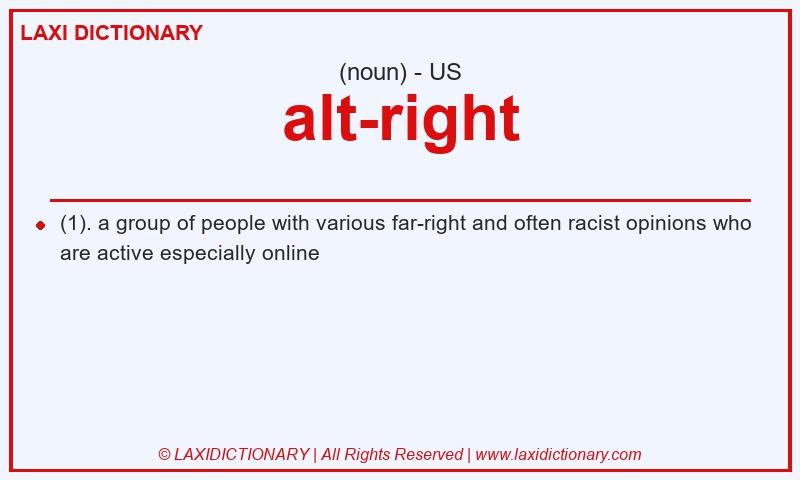 LAXI DICTIONARY

(noun) - US

alt-right

(1). a group of people with various far-right and often racist opinions who are active especially online

© LAXIDICTIONARY | All Rights Reserved | www.laxidictionary.com